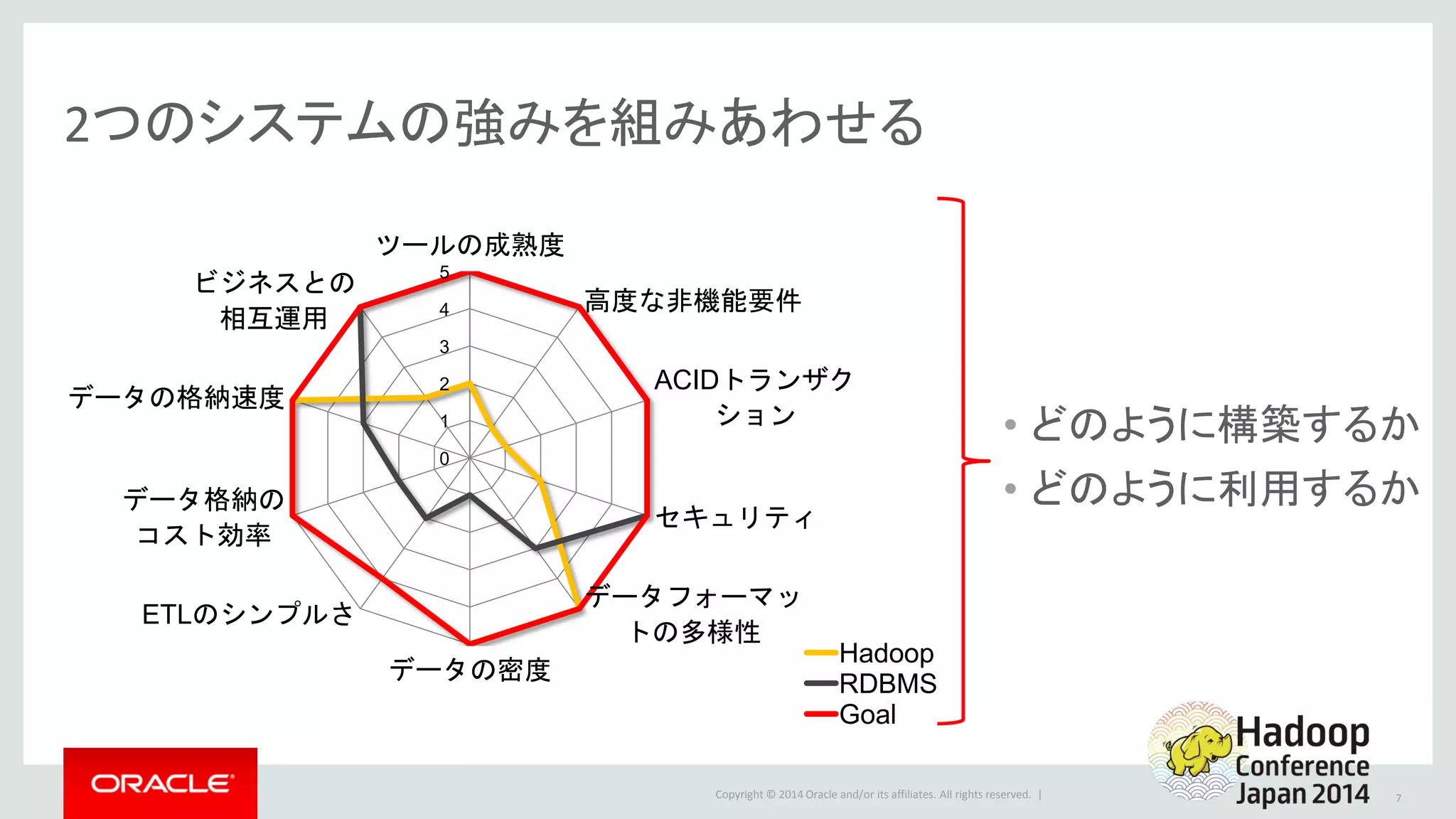 2つのシステムの強みを組みあわせる

ツールの成熟度
高度な非機能要件
ACIDトランザクション
セキュリティ
データフォーマットの多様性
データの密度
ETLのシンプルさ
データ格納のコスト効率
データの格納速度
ビジネスとの相互運用

5
4
3
2
1
0

Hadoop
RDBMS
Goal

• どのように構築するか
• どのように利用するか

ORACLE

Copyright © 2014 Oracle and/or its affiliates. All rights reserved. |

Hadoop Conference Japan 2014

7